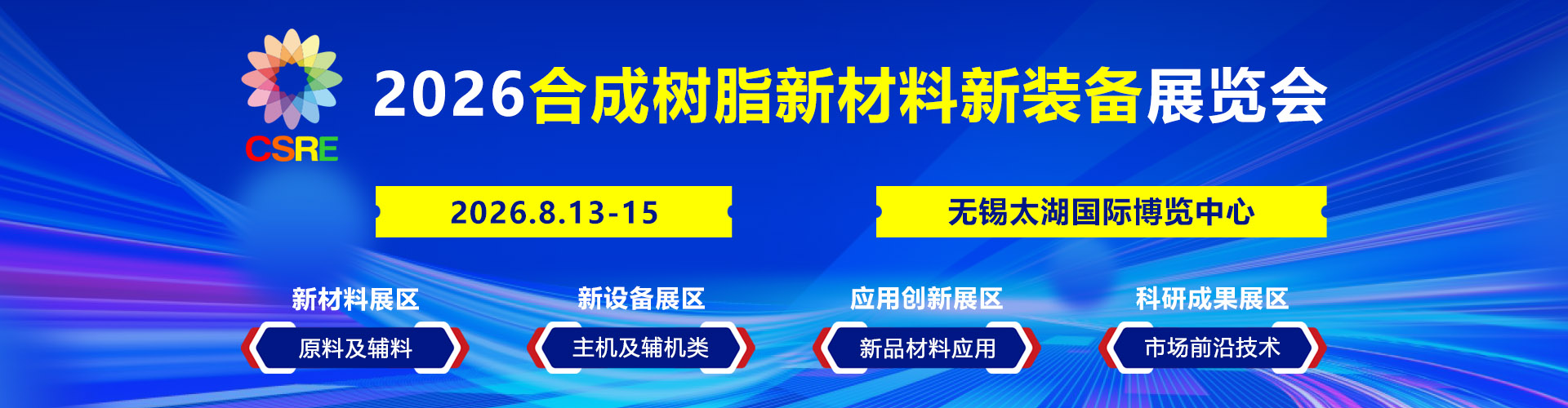 CSRE

2026合成树脂新材料新装备展览会

2026.8.13-15

无锡太湖国际博览中心

新材料展区
原料及辅料

新设备展区
主机及辅机类

应用创新展区
新品材料应用

科研成果展区
市场前沿技术